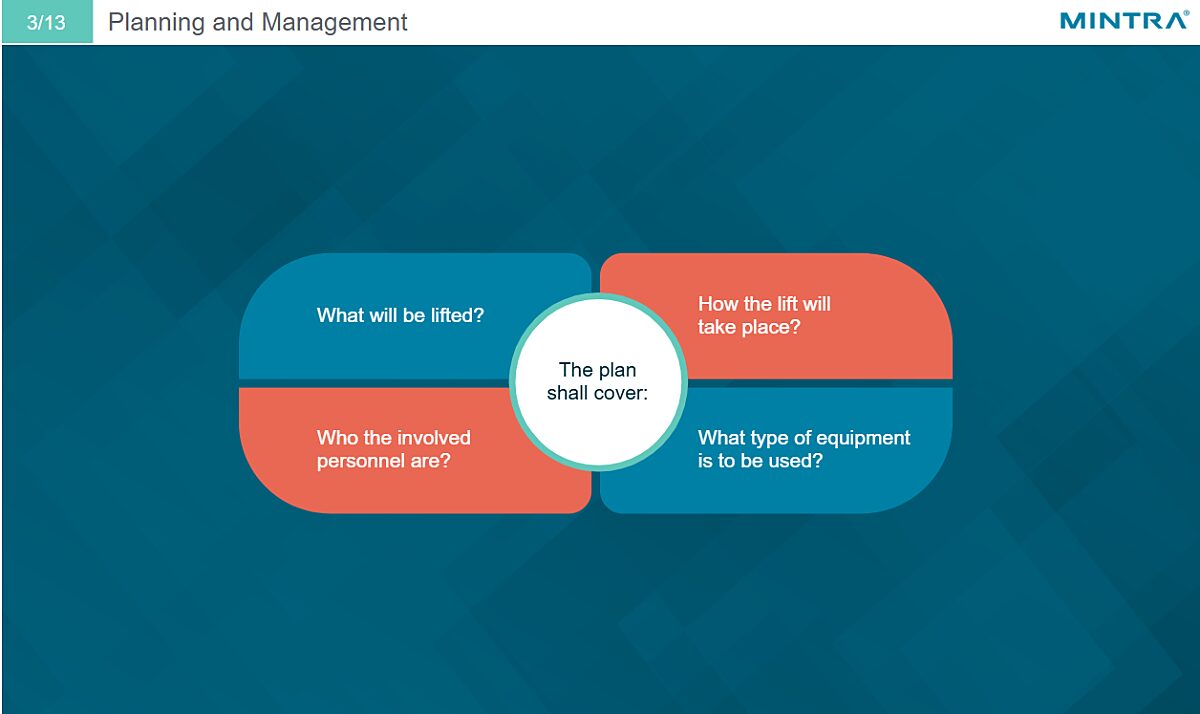 3/13 Planning and Management

MINTRA®

The plan shall cover:

What will be lifted?

How the lift will take place?

Who the involved personnel are?

What type of equipment is to be used?